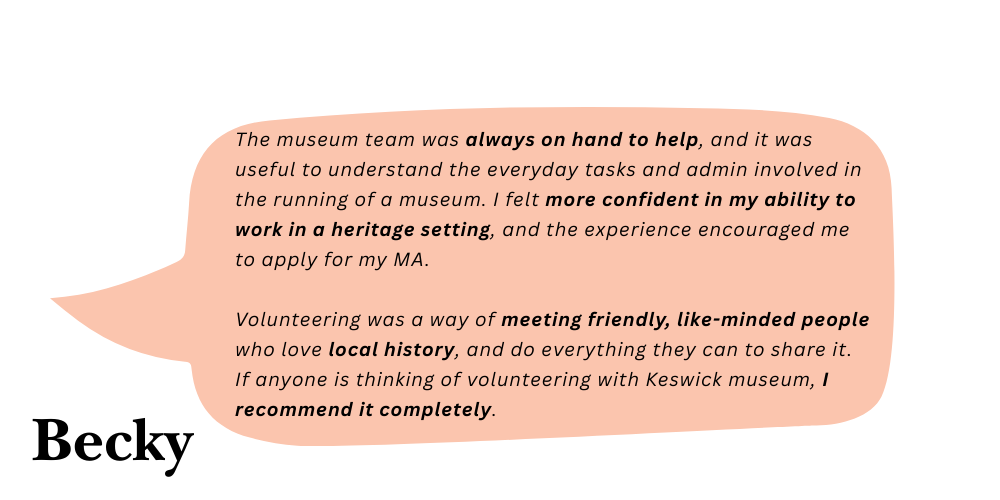 The museum team was always on hand to help, and it was useful to understand the everyday tasks and admin involved in the running of a museum. I felt more confident in my ability to work in a heritage setting, and the experience encouraged me to apply for my MA.

Volunteering was a way of meeting friendly, like-minded people who love local history, and do everything they can to share it. If anyone is thinking of volunteering with Keswick museum, I recommend it completely.

Becky